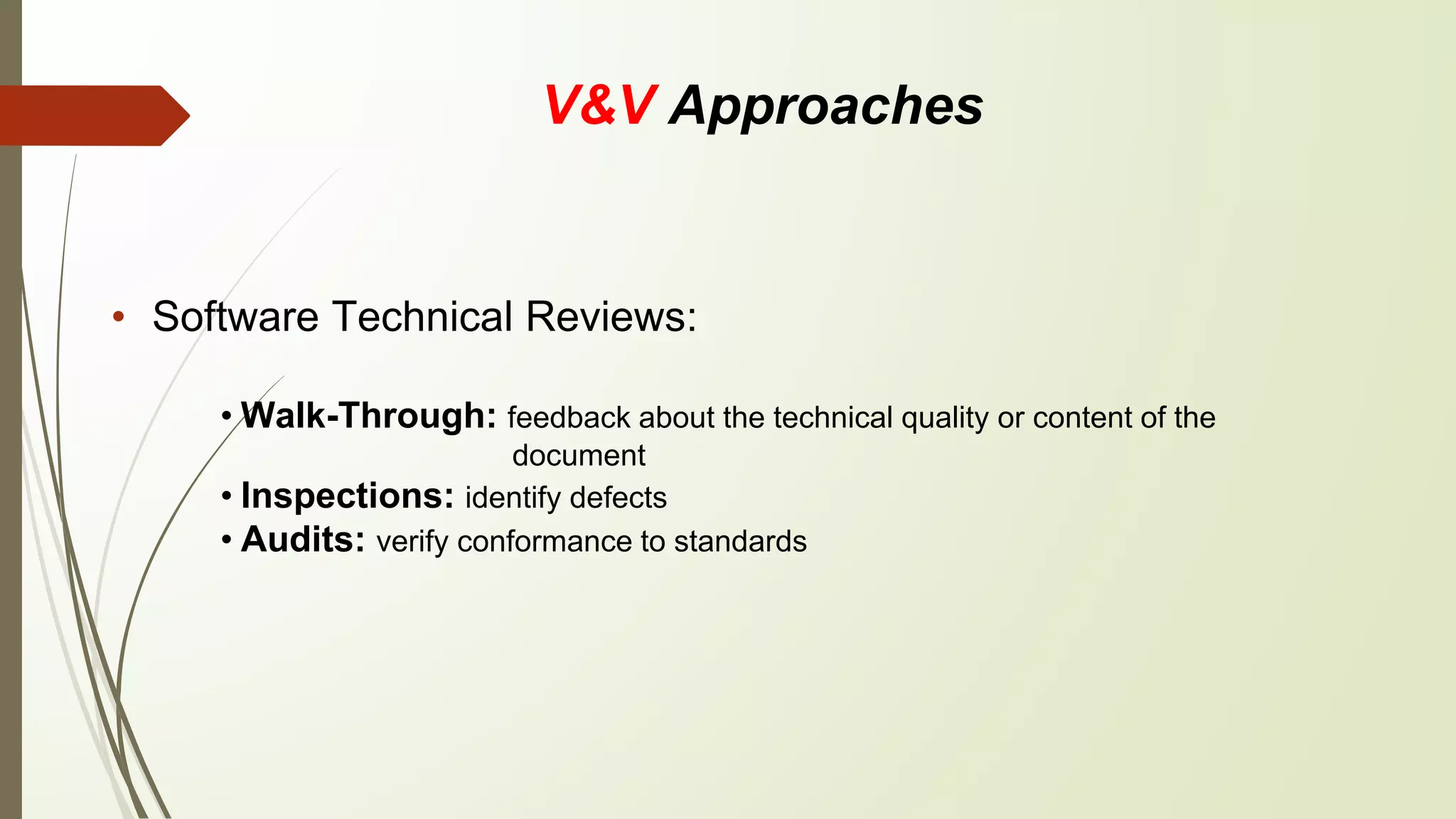 V&V Approaches

• Software Technical Reviews:

• Walk-Through: feedback about the technical quality or content of the document
• Inspections: identify defects
• Audits: verify conformance to standards